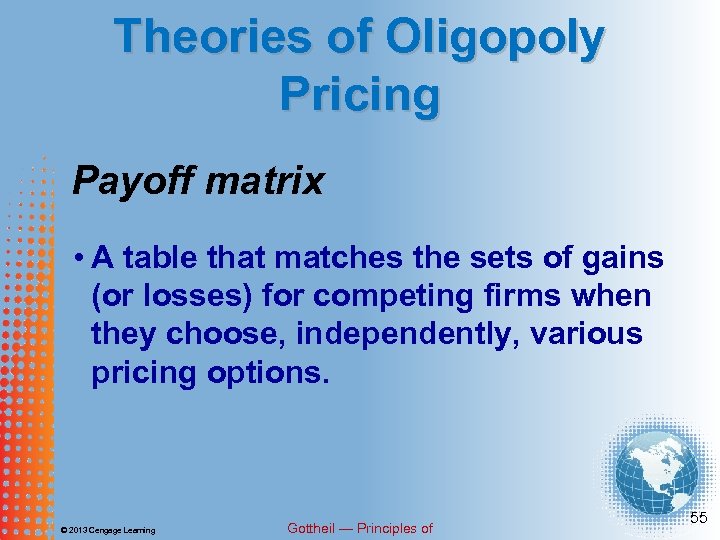 Theories of Oligopoly Pricing

Payoff matrix

• A table that matches the sets of gains (or losses) for competing firms when they choose, independently, various pricing options.

© 2013 Cengage Learning

Gottheil — Principles of

55